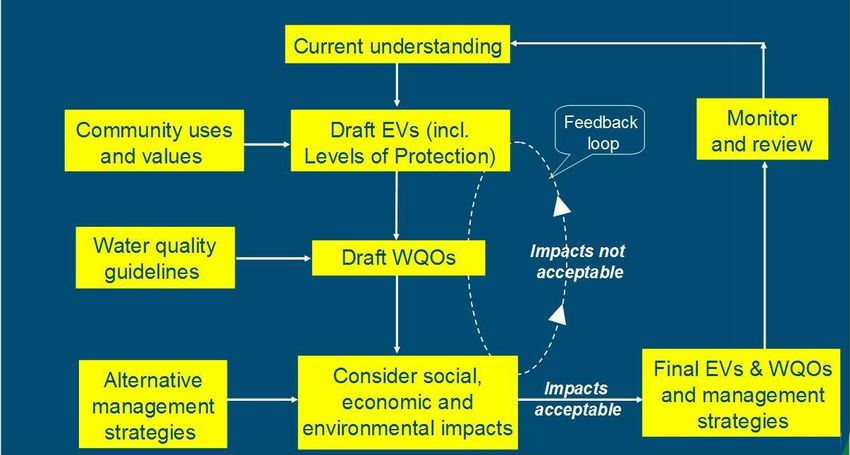 Current understanding

Community uses and values

Draft EVs (incl. Levels of Protection)

Feedback loop

Monitor and review

Water quality guidelines

Draft WQOs

Impacts not acceptable

Alternative management strategies

Consider social, economic and environmental impacts

Impacts acceptable

Final EVs & WQOs and management strategies